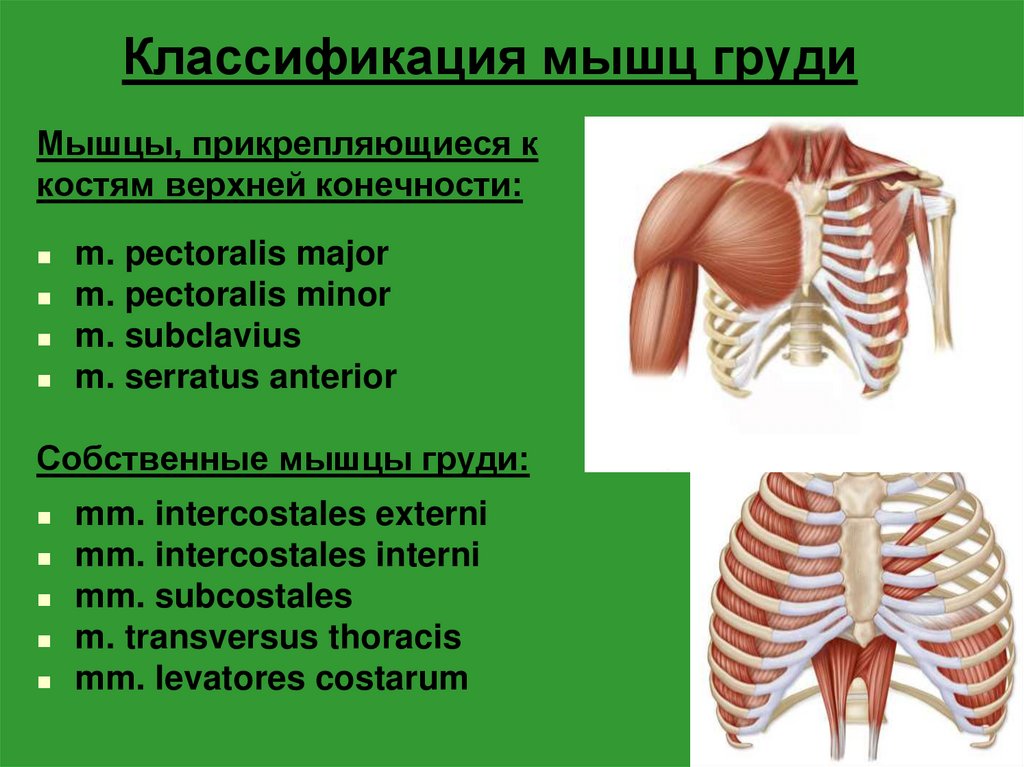 Классификация мышц груди

Мышцы, прикрепляющиеся к костям верхней конечности:

- m. pectoralis major
- m. pectoralis minor
- m. subclavius
- m. serratus anterior

Собственные мышцы груди:

- mm. intercostales externi
- mm. intercostales interni
- mm. subcostales
- m. transversus thoracis
- mm. levatores costarum